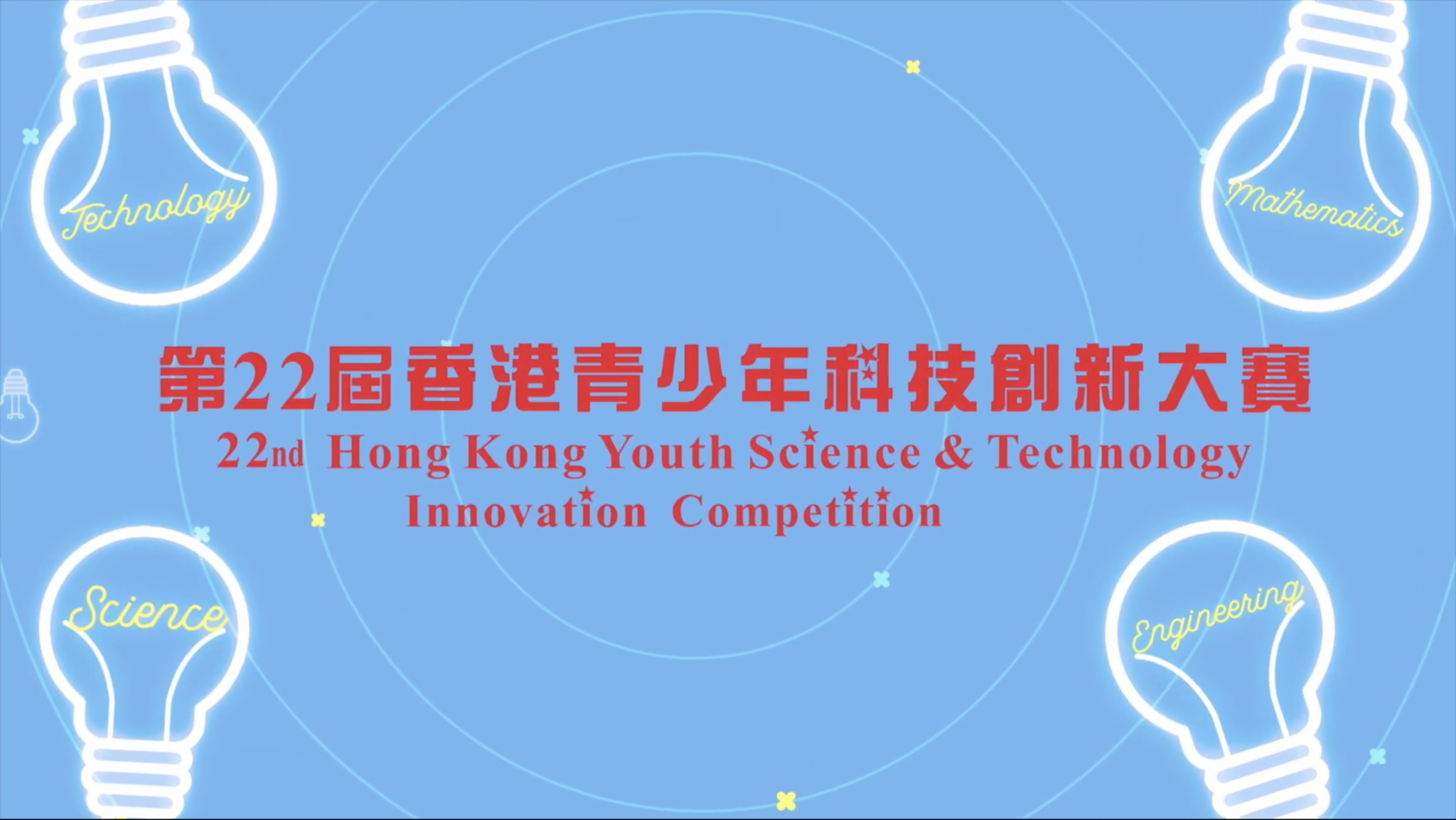 Technology

Mathematics

第22屆香港青少年科技創新大賽

22nd Hong Kong Youth Science & Technology Innovation Competition

Science

Engineering